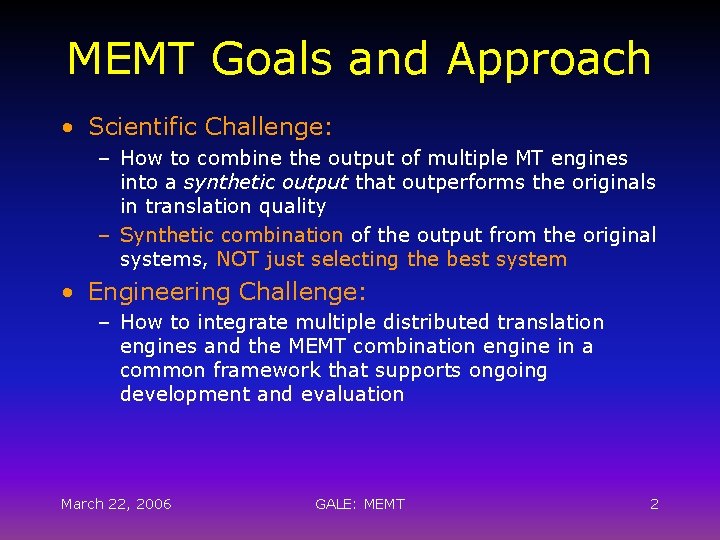 MEMT Goals and Approach

• Scientific Challenge:
– How to combine the output of multiple MT engines into a synthetic output that outperforms the originals in translation quality
– Synthetic combination of the output from the original systems, NOT just selecting the best system

• Engineering Challenge:
– How to integrate multiple distributed translation engines and the MEMT combination engine in a common framework that supports ongoing development and evaluation

March 22, 2006 GALE: MEMT 2